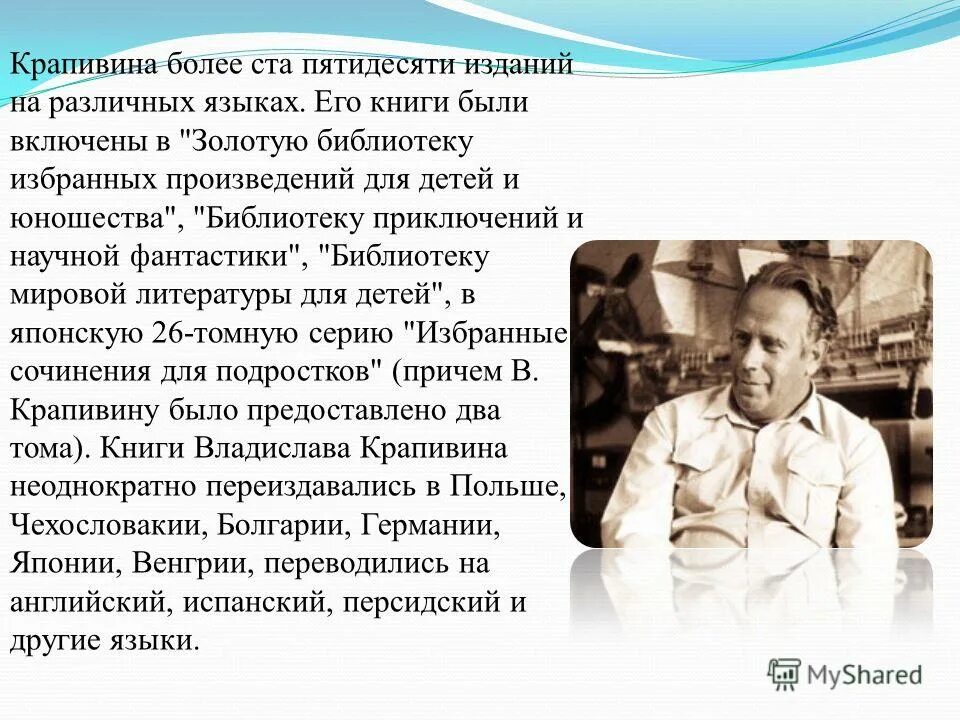 Крапивина более ста пятидесяти изданий на различных языках. Его книги были включены в "Золотую библиотеку избранных произведений для детей и юношества", "Библиотеку приключений и научной фантастики", "Библиотеку мировой литературы для детей", в японскую 26-томную серию "Избранные сочинения для подростков" (причем В. Крапивину было предоставлено два тома). Книги Владислава Крапивина неоднократно переиздавались в Польше, Чехословакии, Болгарии, Германии, Японии, Венгрии, переводились на английский, испанский, персидский и другие языки.

MyShared